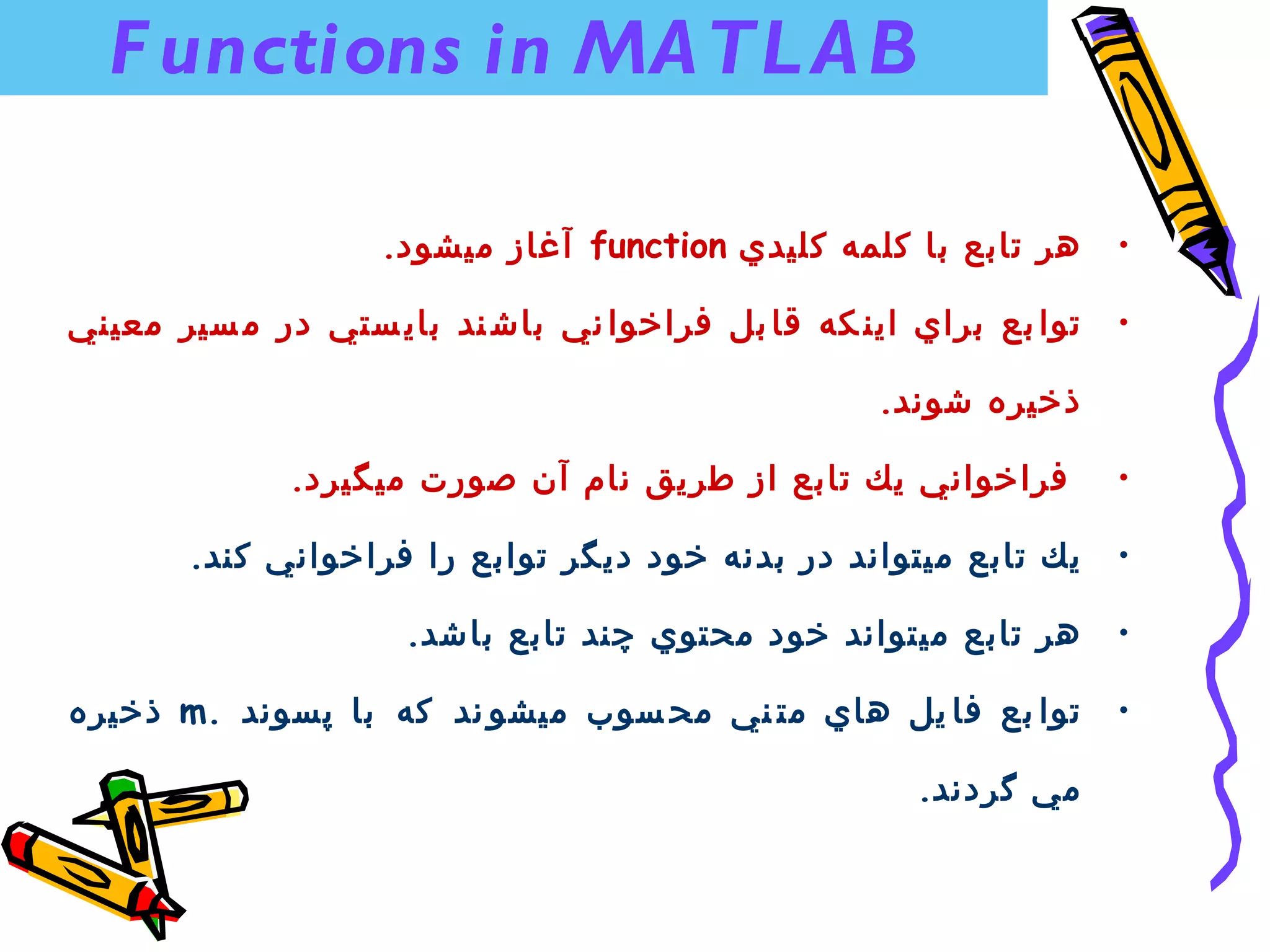 Functions in MATLAB

• هر تابع با كلمه كليدي function آغاز ميشود.

• توابع براي اينكه قابل فراخواني باشند بايستي در مسير معيني ذخيره شوند.

• فراخواني يك تابع از طريق نام آن صورت ميگيرد.

• يك تابع ميتواند در بدنه خود ديگر توابع را فراخواني كند.

• هر تابع ميتواند خود محتوي چند تابع باشد.

• توابع فايل هاي متني محسوب ميشوند كه با پسوند .m ذخيره مي گردند.